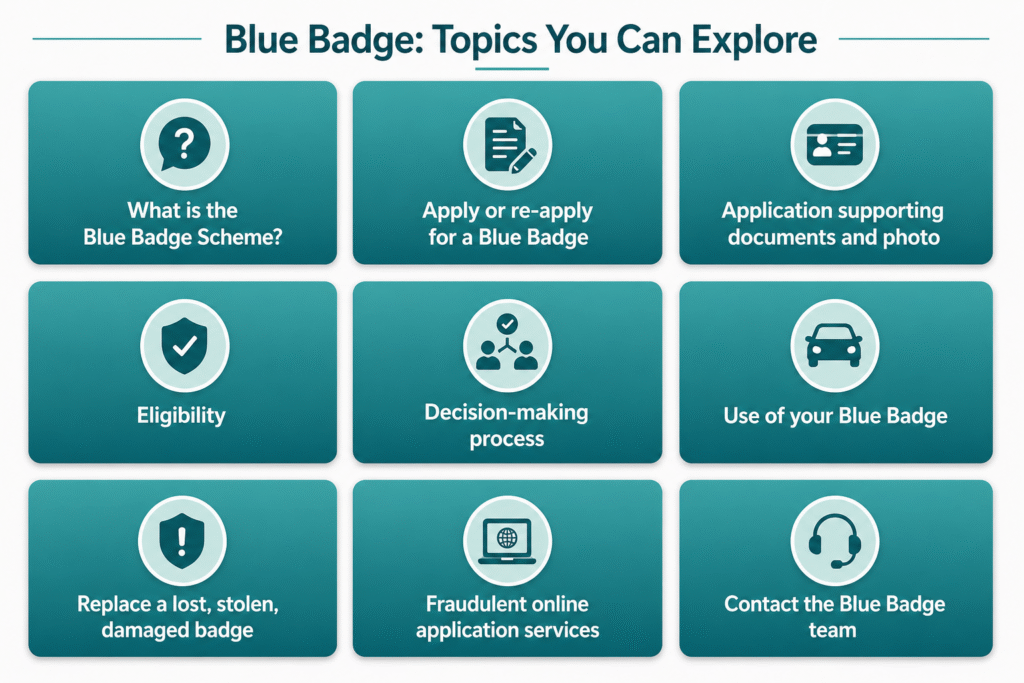 Blue Badge: Topics You Can Explore

What is the Blue Badge Scheme?

Apply or re-apply for a Blue Badge

Application supporting documents and photo

Eligibility

Decision-making process

Use of your Blue Badge

Replace a lost, stolen, damaged badge

Fraudulent online application services

Contact the Blue Badge team